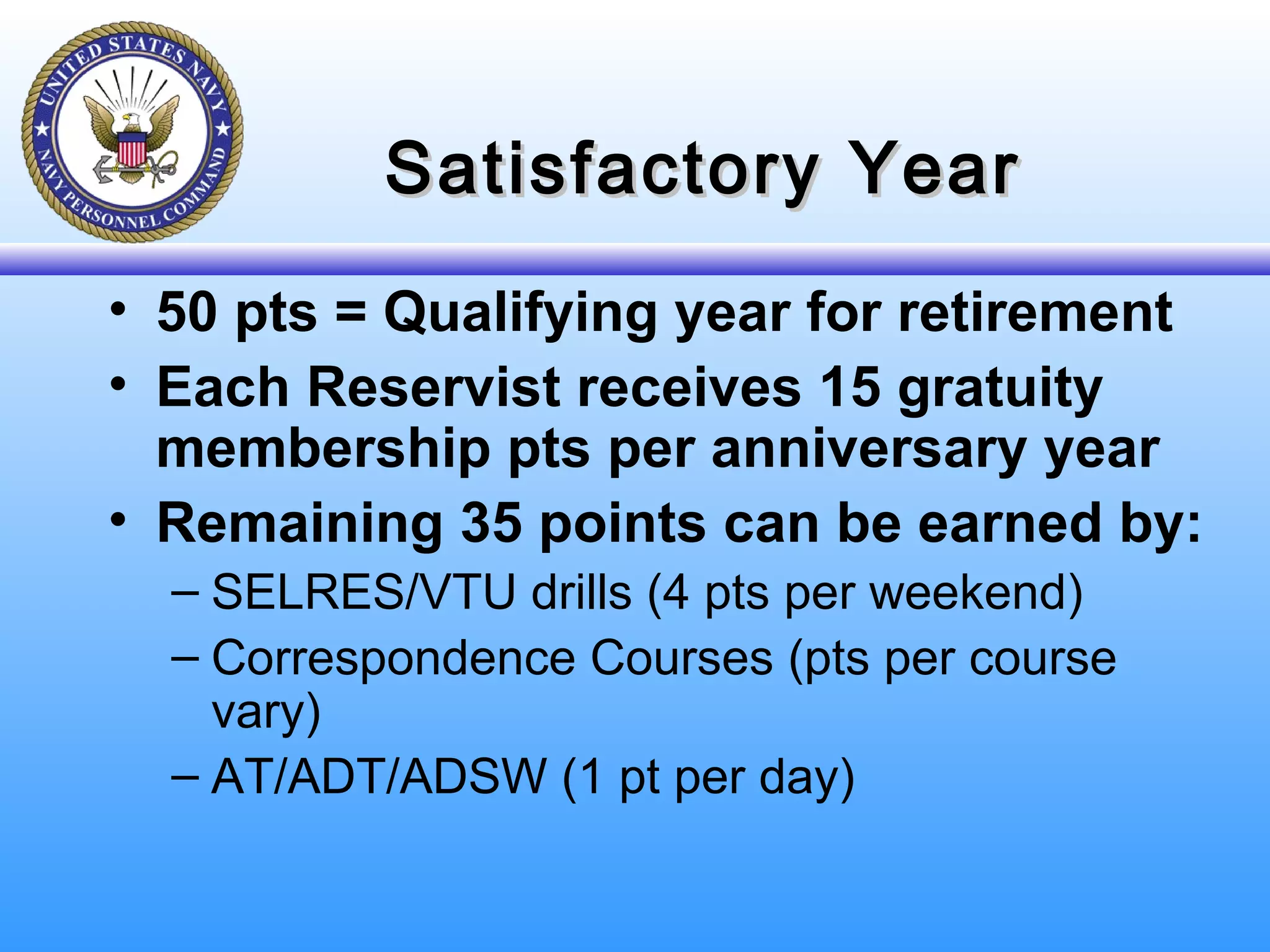 UNITED STATES NAVY
NAVY PERSONNEL COMMAND

Satisfactory Year

• 50 pts = Qualifying year for retirement
• Each Reservist receives 15 gratuity membership pts per anniversary year
• Remaining 35 points can be earned by:
– SELRES/VTU drills (4 pts per weekend)
– Correspondence Courses (pts per course vary)
– AT/ADT/ADSW (1 pt per day)